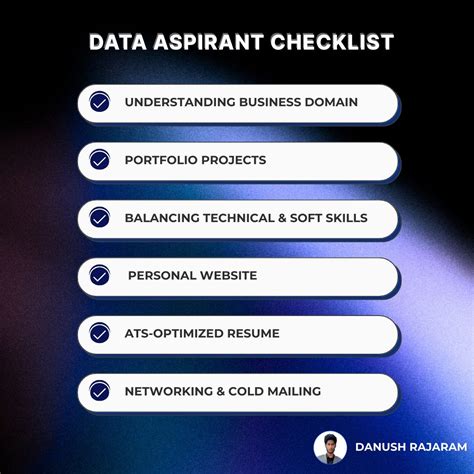 DATA ASPIRANT CHECKLIST

UNDERSTANDING BUSINESS DOMAIN

PORTFOLIO PROJECTS

BALANCING TECHNICAL & SOFT SKILLS

PERSONAL WEBSITE

ATS-OPTIMIZED RESUME

NETWORKING & COLD MAILING

DANUSH RAJARAM